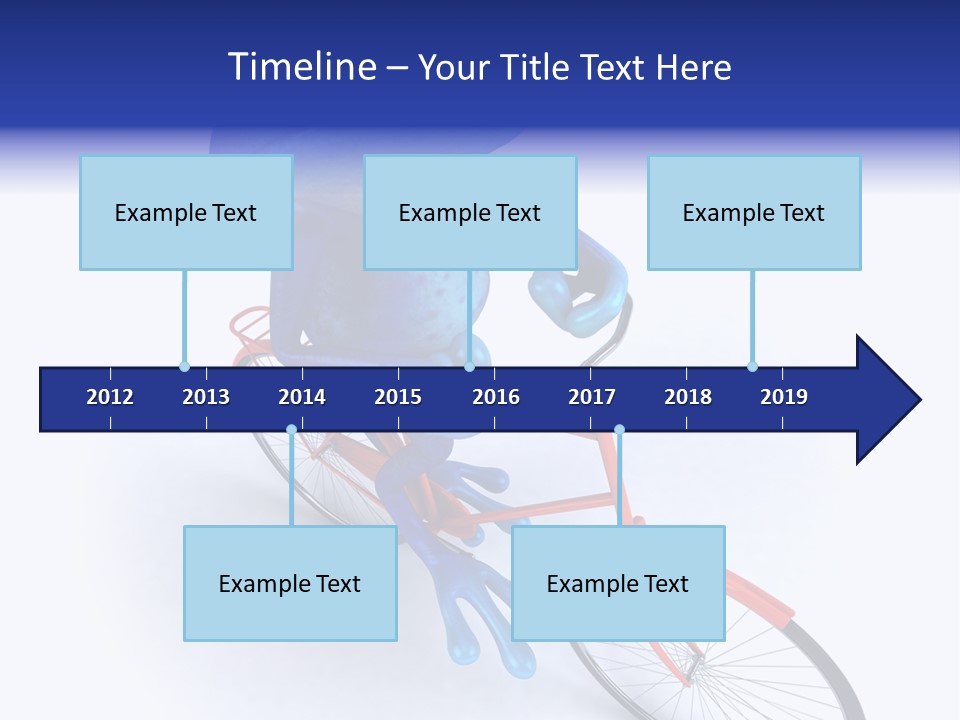 Timeline – Your Title Text Here

Example Text

Example Text

Example Text

2012 2013 2014 2015 2016 2017 2018 2019

Example Text

Example Text